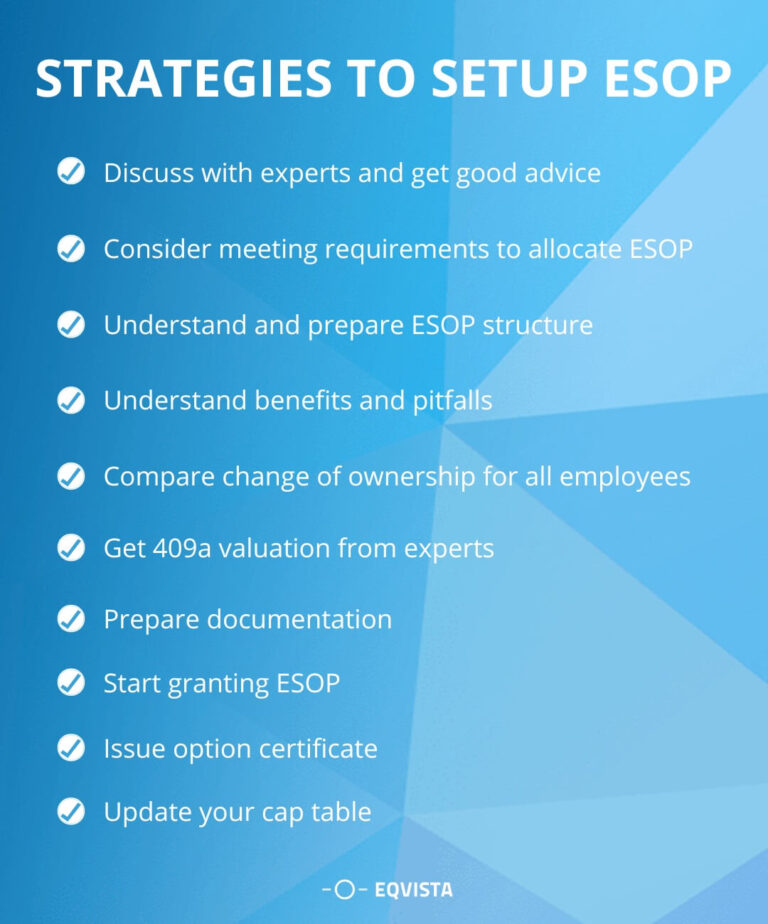 STRATEGIES TO SETUP ESOP

Discuss with experts and get good advice

Consider meeting requirements to allocate ESOP

Understand and prepare ESOP structure

Understand benefits and pitfalls

Compare change of ownership for all employees

Get 409a valuation from experts

Prepare documentation

Start granting ESOP

Issue option certificate

Update your cap table

EQVISTA